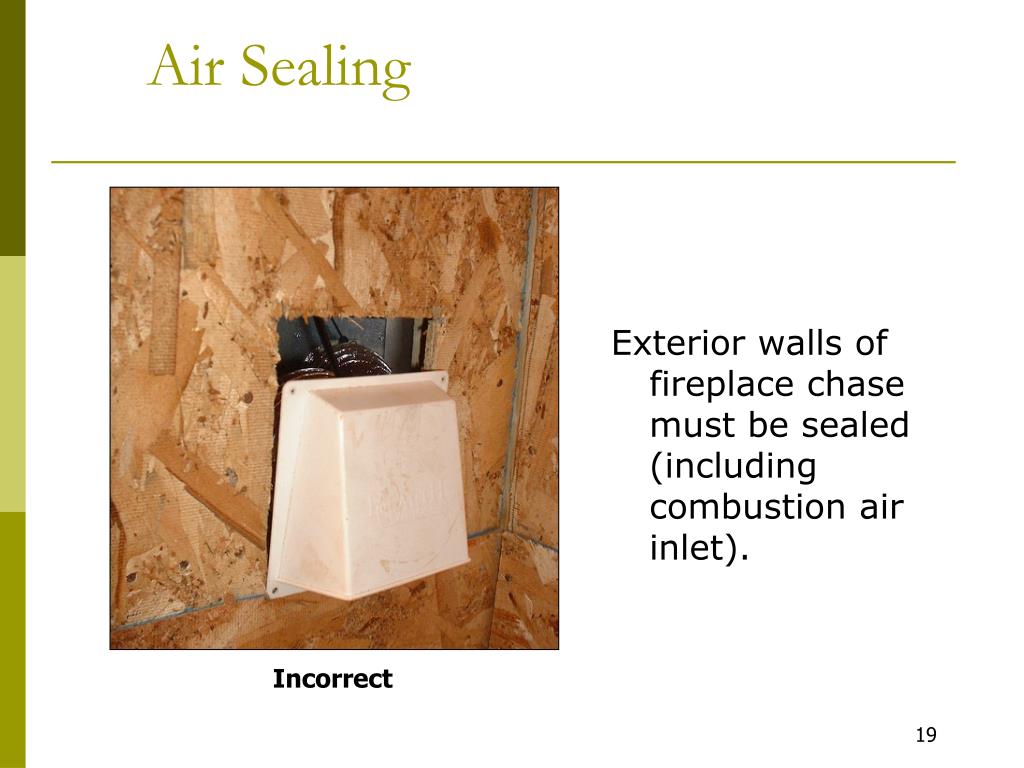 Air Sealing

Exterior walls of fireplace chase must be sealed (including combustion air inlet).

Incorrect

19